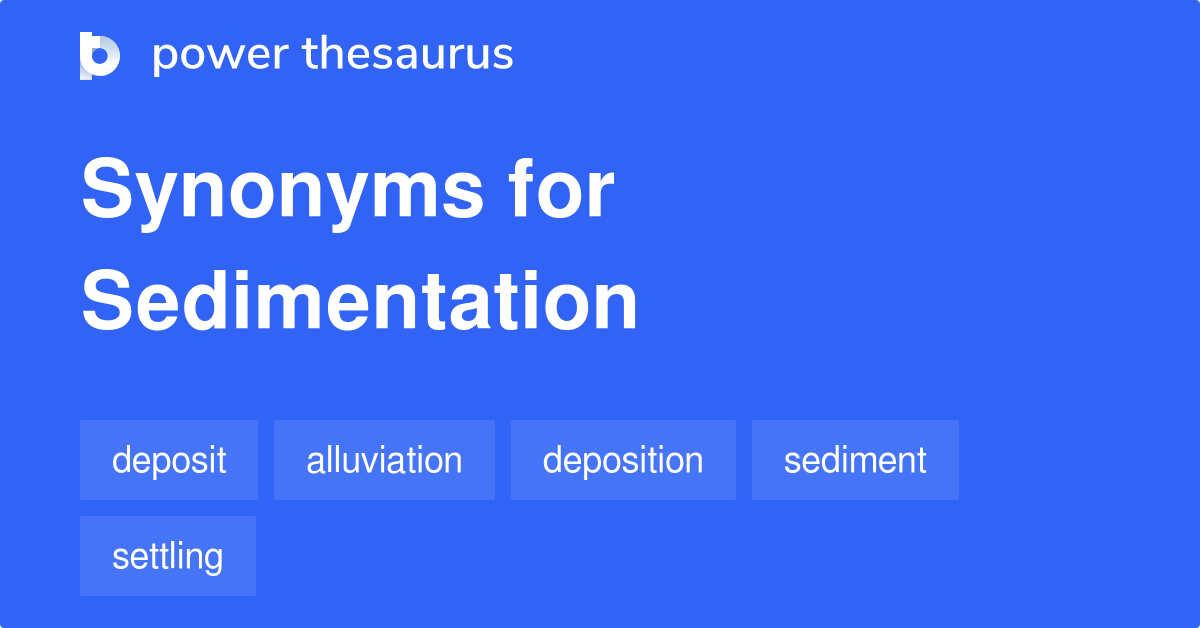 power thesaurus

Synonyms for Sedimentation

deposit
alluviation
deposition
sediment
settling